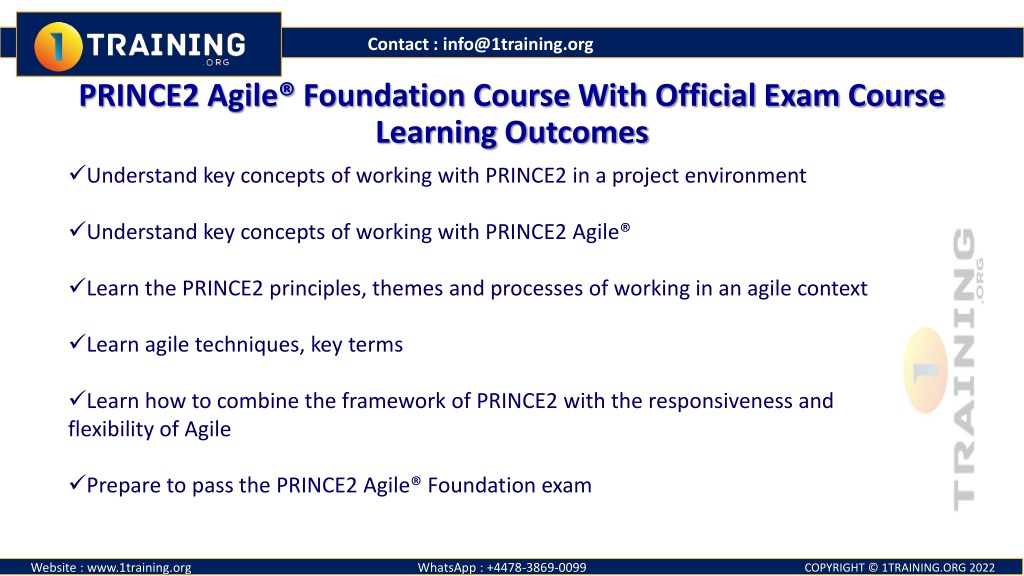 1 TRAINING .ORG

Contact : info@1training.org

PRINCE2 Agile® Foundation Course With Official Exam Course Learning Outcomes

✓Understand key concepts of working with PRINCE2 in a project environment

✓Understand key concepts of working with PRINCE2 Agile®

✓Learn the PRINCE2 principles, themes and processes of working in an agile context

✓Learn agile techniques, key terms

✓Learn how to combine the framework of PRINCE2 with the responsiveness and flexibility of Agile

✓Prepare to pass the PRINCE2 Agile® Foundation exam

1 TRAINING .ORG

Website : www.1training.org

WhatsApp : +4478-3869-0099

COPYRIGHT © 1TRAINING.ORG 2022